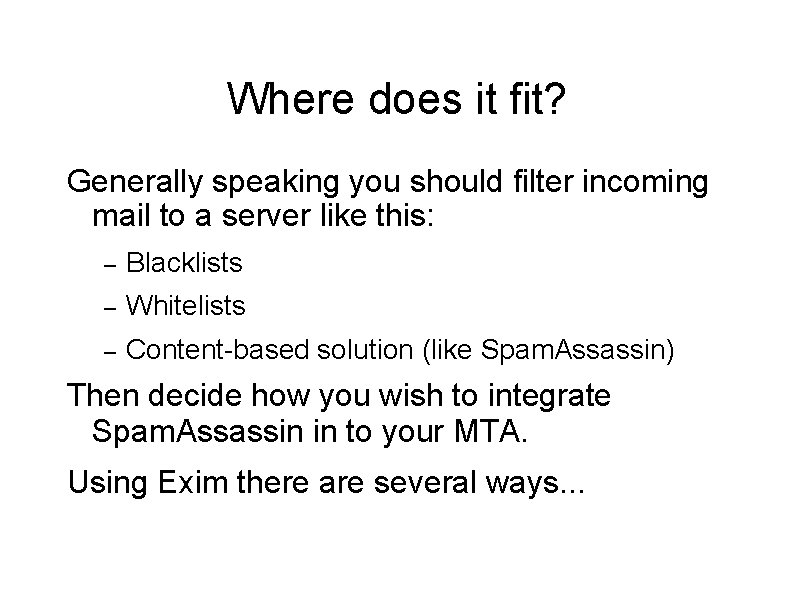 Where does it fit?

Generally speaking you should filter incoming mail to a server like this:

– Blacklists
– Whitelists
– Content-based solution (like SpamAssassin)

Then decide how you wish to integrate SpamAssassin in to your MTA.

Using Exim there are several ways...